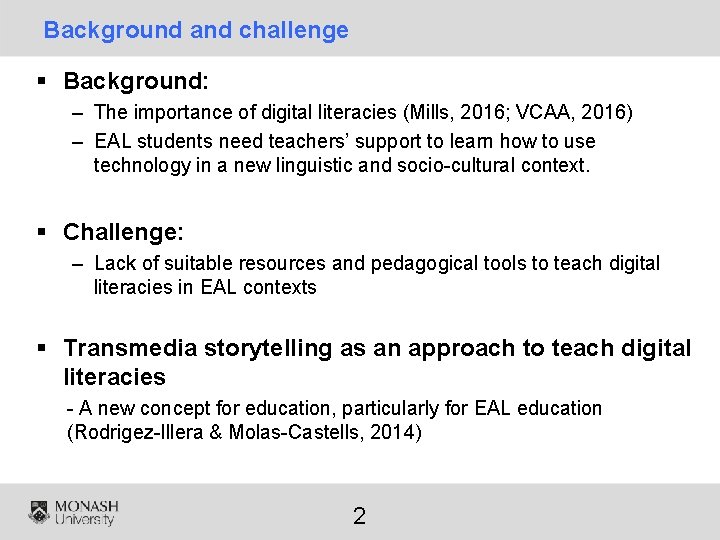 Background and challenge

▪ Background:
– The importance of digital literacies (Mills, 2016; VCAA, 2016)
– EAL students need teachers' support to learn how to use technology in a new linguistic and socio-cultural context.

▪ Challenge:
– Lack of suitable resources and pedagogical tools to teach digital literacies in EAL contexts

▪ Transmedia storytelling as an approach to teach digital literacies
- A new concept for education, particularly for EAL education (Rodrigez-Illera & Molas-Castells, 2014)

MONASH University

2